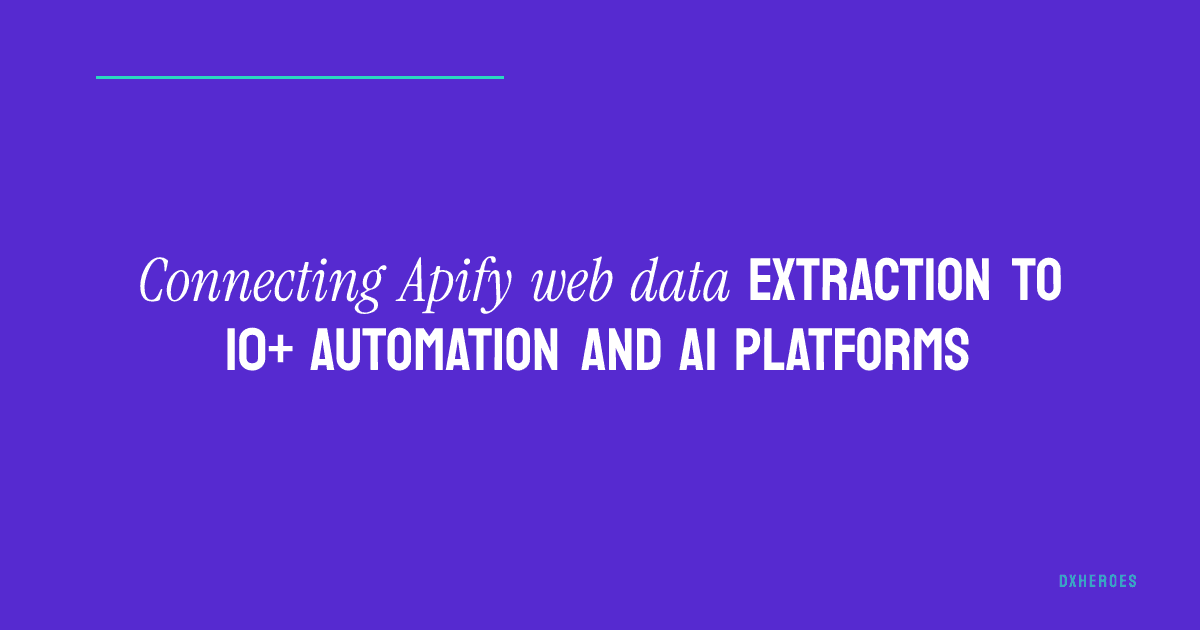 Connecting Apify web data EXTRACTION TO 10+ AUTOMATION AND AI PLATFORMS

DXHEROES